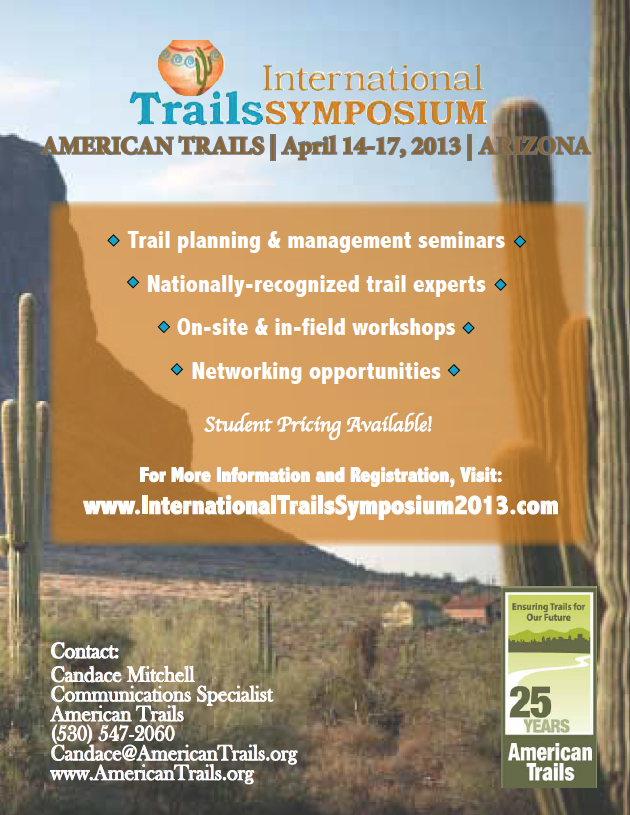 International Trails SYMPOSIUM

AMERICAN TRAILS | April 14-17, 2013 | ARIZONA

Trail planning & management seminars

Nationally-recognized trail experts

On-site & in-field workshops

Networking opportunities

Student Pricing Available!

For More Information and Registration, Visit:
www.InternationalTrailsSymposium2013.com

Contact:
Candace Mitchell
Communications Specialist
American Trails
(530) 547-2060
Candace@AmericanTrails.org
www.AmericanTrails.org

Ensuring Trails for Our Future

25 YEARS

American Trails